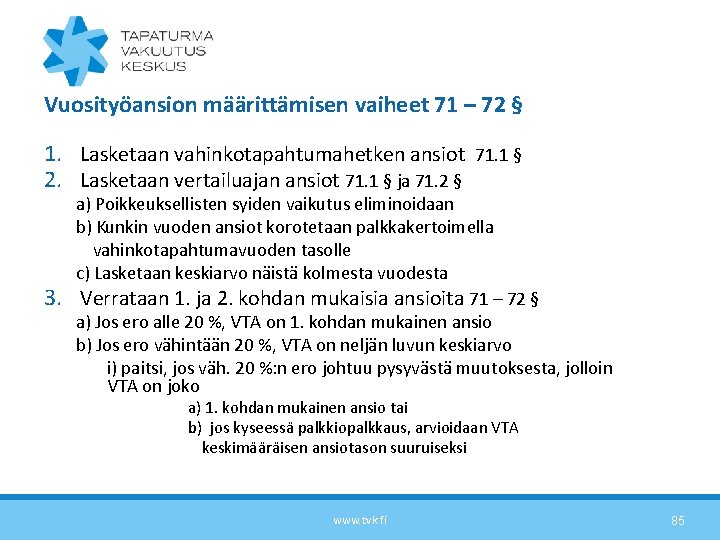 TAPATURMA
VAKUUTUS
KESKUS

Vuosityöansion määrittämisen vaiheet 71 – 72 §

1. Lasketaan vahinkotapahtumahetken ansiot 71.1 §
2. Lasketaan vertailuajan ansiot 71.1 § ja 71.2 §
a) Poikkeuksellisten syiden vaikutus eliminoidaan
b) Kunkin vuoden ansiot korotetaan palkkakertoimella vahinkotapahtumavuoden tasolle
c) Lasketaan keskiarvo näistä kolmesta vuodesta
3. Verrataan 1. ja 2. kohdan mukaisia ansioita 71 – 72 §
a) Jos ero alle 20 %, VTA on 1. kohdan mukainen ansio
b) Jos ero vähintään 20 %, VTA on neljän luvun keskiarvo
i) paitsi, jos väh. 20 %:n ero johtuu pysyvästä muutoksesta, jolloin VTA on joko
a) 1. kohdan mukainen ansio tai
b) jos kyseessä palkkiopalkkaus, arvioidaan VTA keskimääräisen ansiotason suuruiseksi

www.tvk.fi

85